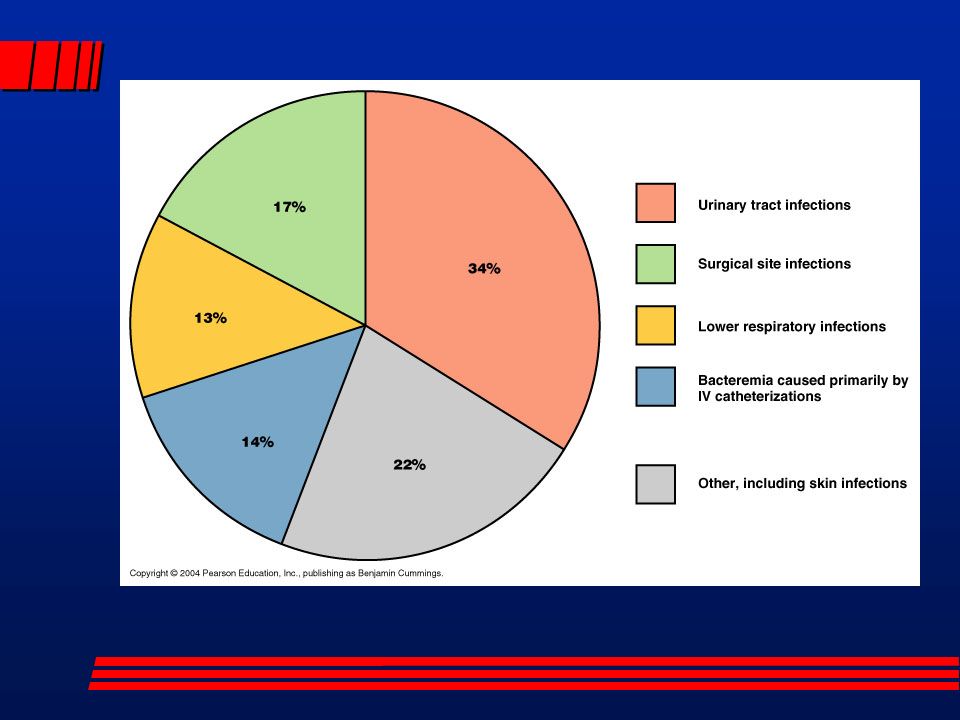 17%

34%

13%

14%

22%

Urinary tract infections

Surgical site infections

Lower respiratory infections

Bacteremia caused primarily by IV catheterizations

Other, including skin infections

Copyright © 2004 Pearson Education, Inc., publishing as Benjamin Cummings.